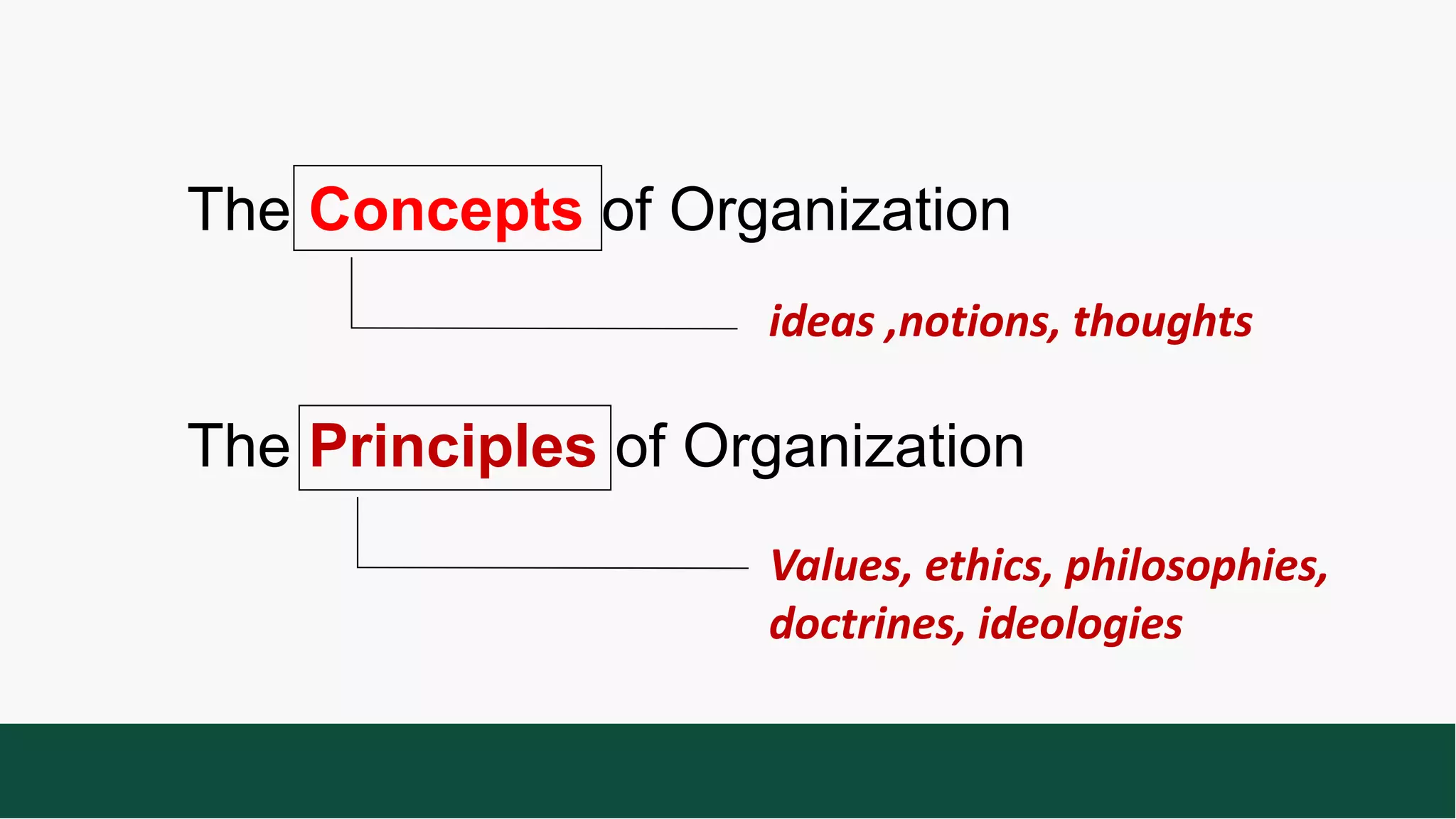 The Concepts of Organization

ideas ,notions, thoughts

The Principles of Organization

Values, ethics, philosophies, doctrines, ideologies